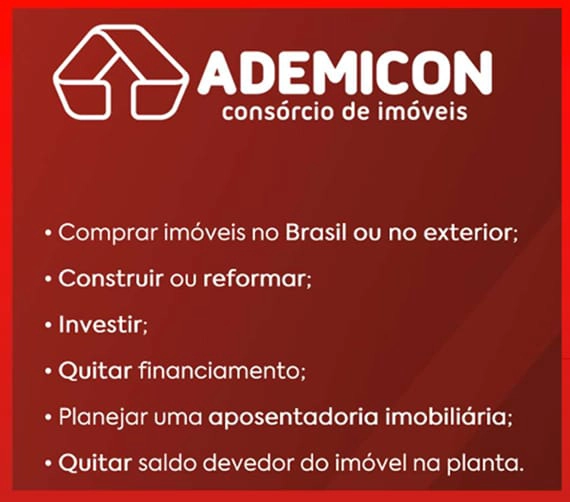 ADEMICON
consórcio de imóveis

• Comprar imóveis no Brasil ou no exterior;
• Construir ou reformar;
• Investir;
• Quitar financiamento;
• Planejar uma aposentadoria imobiliária;
• Quitar saldo devedor do imóvel na planta.